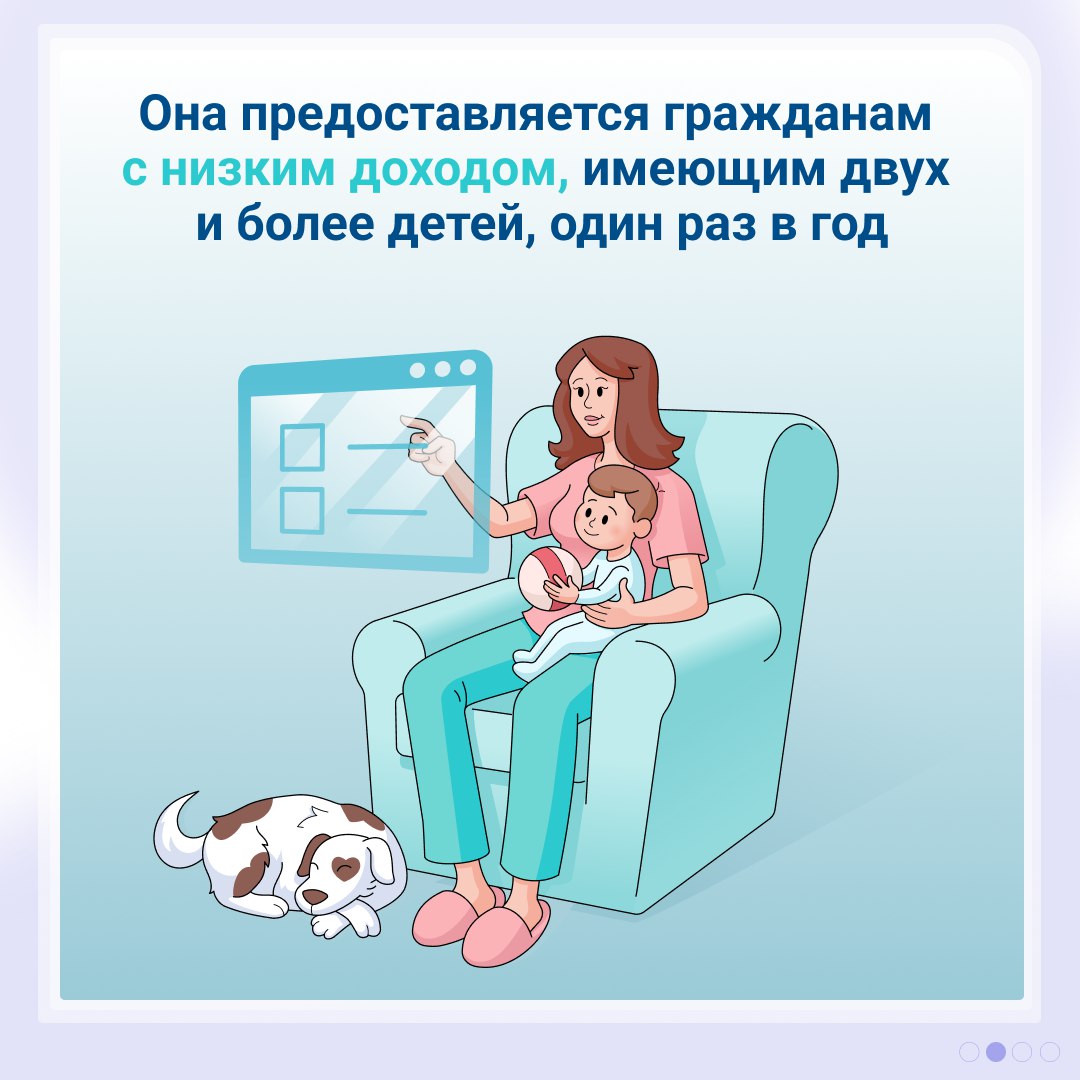 Она предоставляется гражданам с низким доходом, имеющим двух и более детей, один раз в год